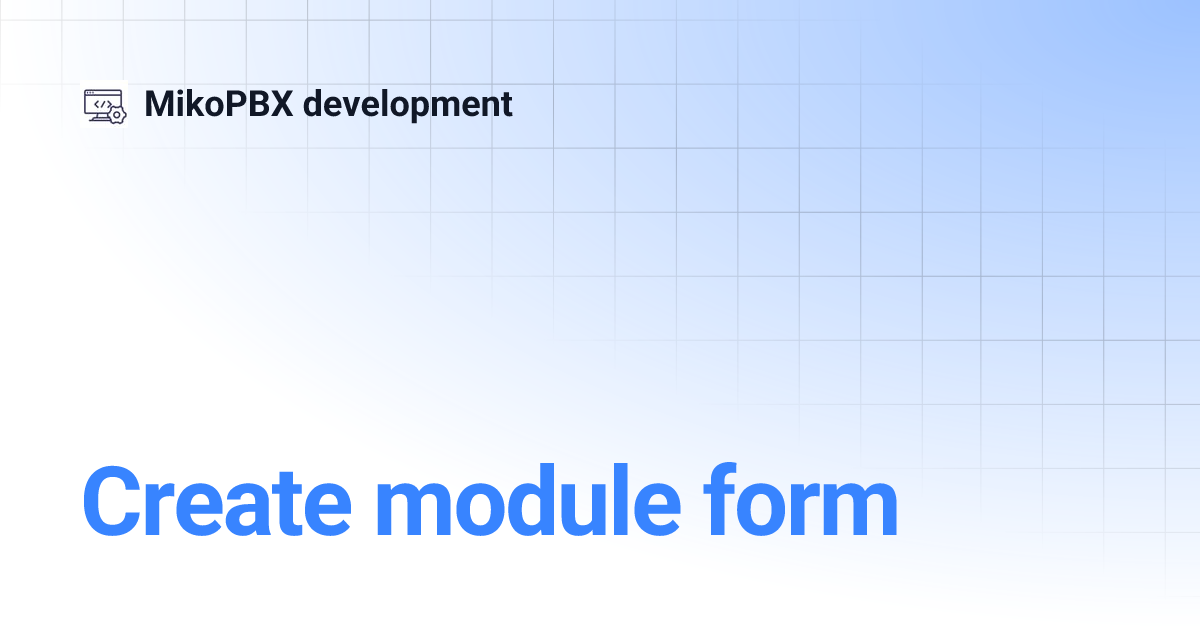 MikoPBX development

Create module form